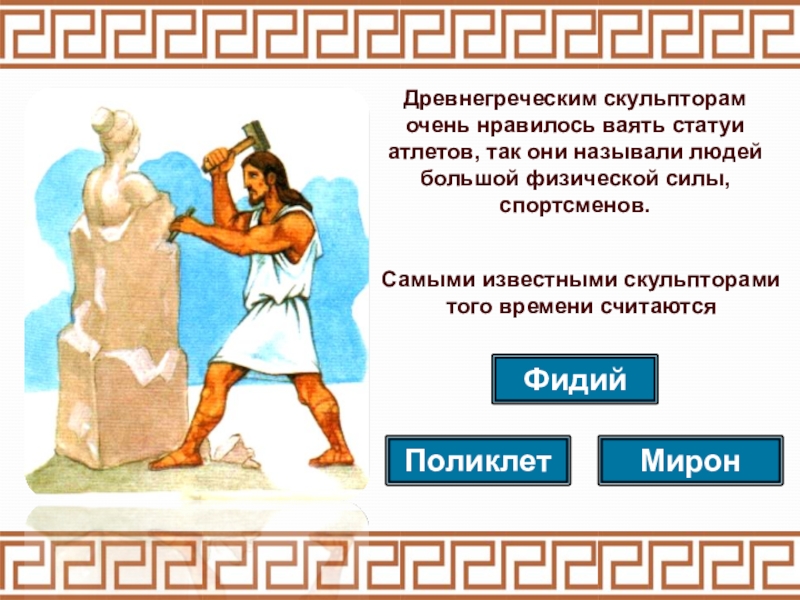 Древнегреческим скульпторам очень нравилось ваять статуи атлетов, так они называли людей большой физической силы, спортсменов.

Самыми известными скульпторами того времени считаются

Фидий

Поликлет

Мирон